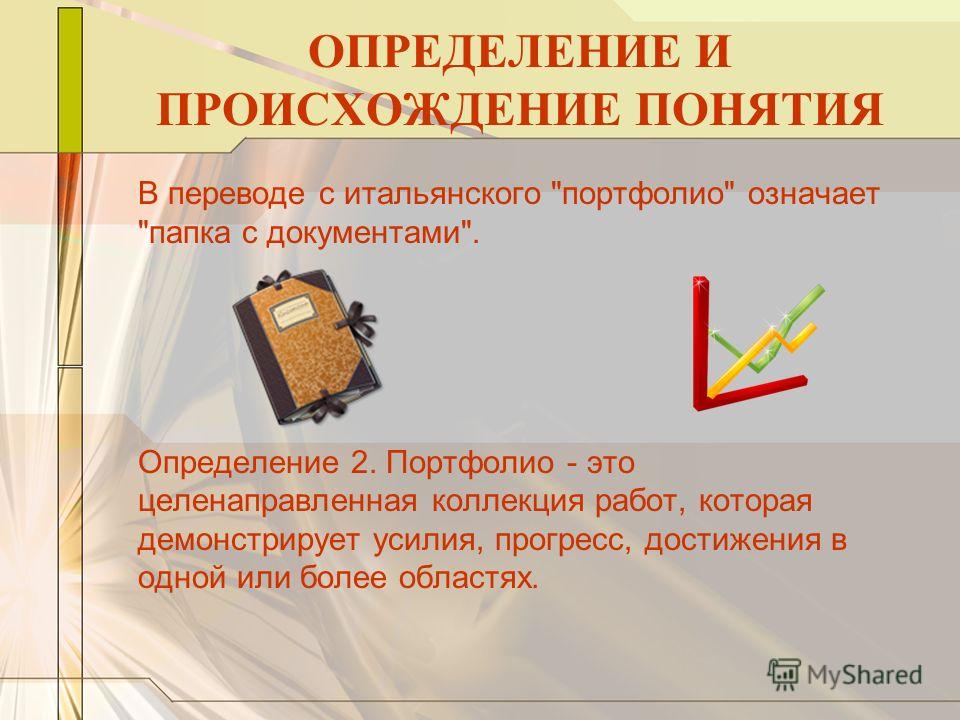 ОПРЕДЕЛЕНИЕ И ПРОИСХОЖДЕНИЕ ПОНЯТИЯ

В переводе с итальянского "портфолио" означает "папка с документами".

Определение 2. Портфолио - это целенаправленная коллекция работ, которая демонстрирует усилия, прогресс, достижения в одной или более областях.

MyShared